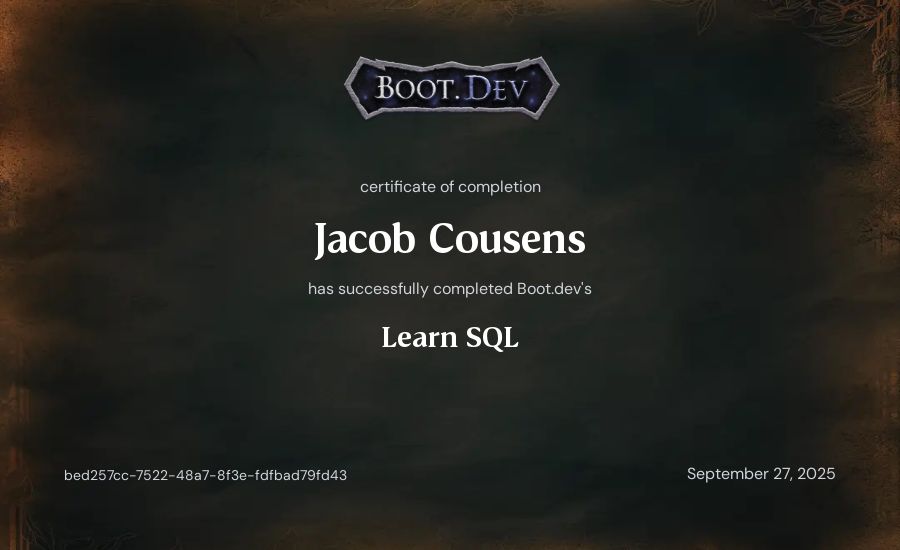 BOOT.DEV

certificate of completion

Jacob Cousens

has successfully completed Boot.dev's

Learn SQL

bed257cc-7522-48a7-8f3e-fdfbad79fd43

September 27, 2025